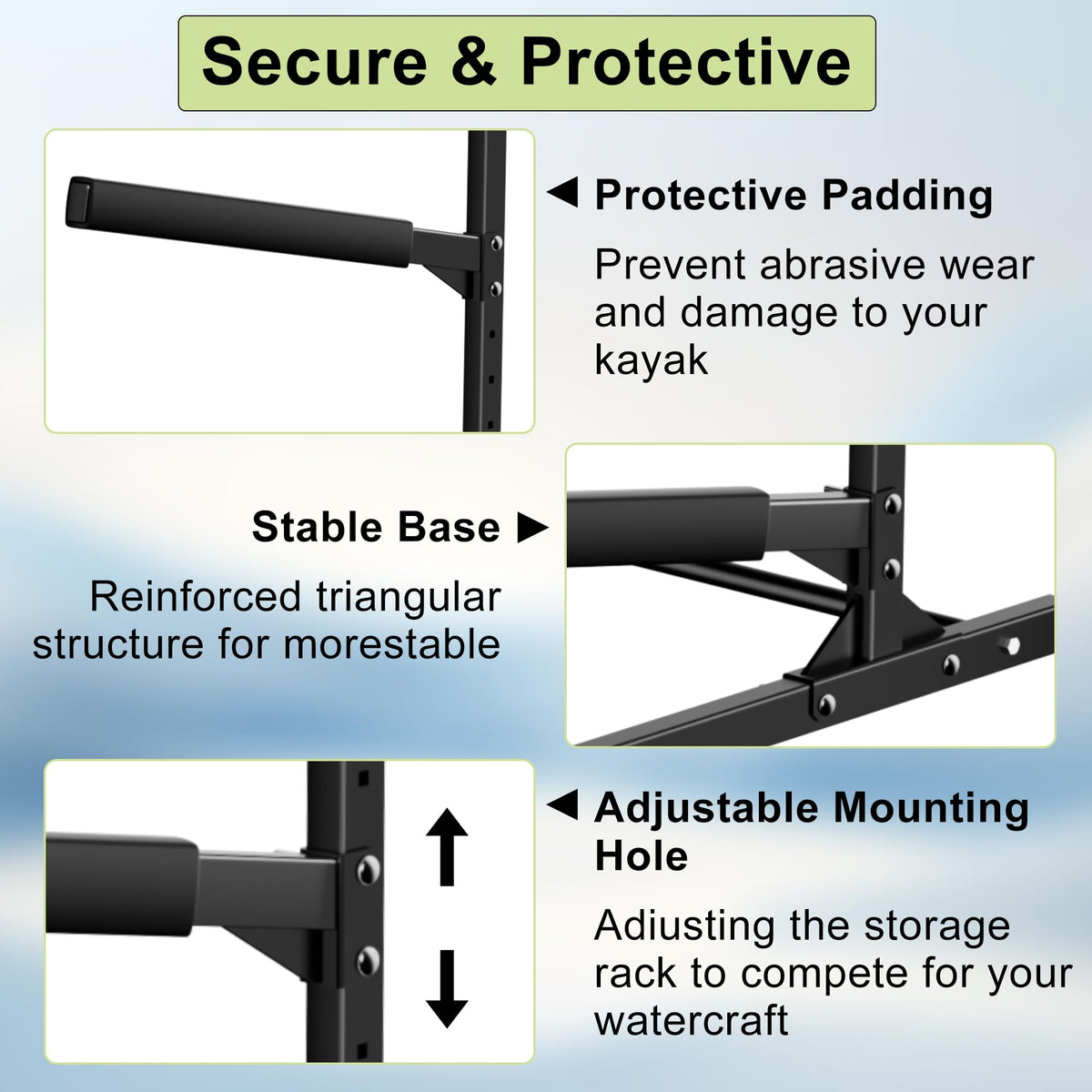 Secure & Protective

◀ Protective Padding

Prevent abrasive wear and damage to your kayak

Stable Base ▶

Reinforced triangular structure for morestable

◀ Adjustable Mounting Hole

Adiusting the storage rack to compete for your watercraft